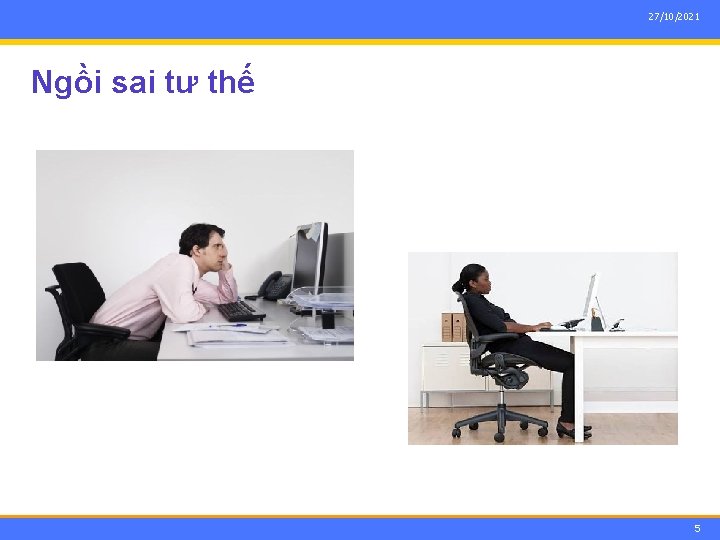 27/10/2021

Ngồi sai tư thế

5